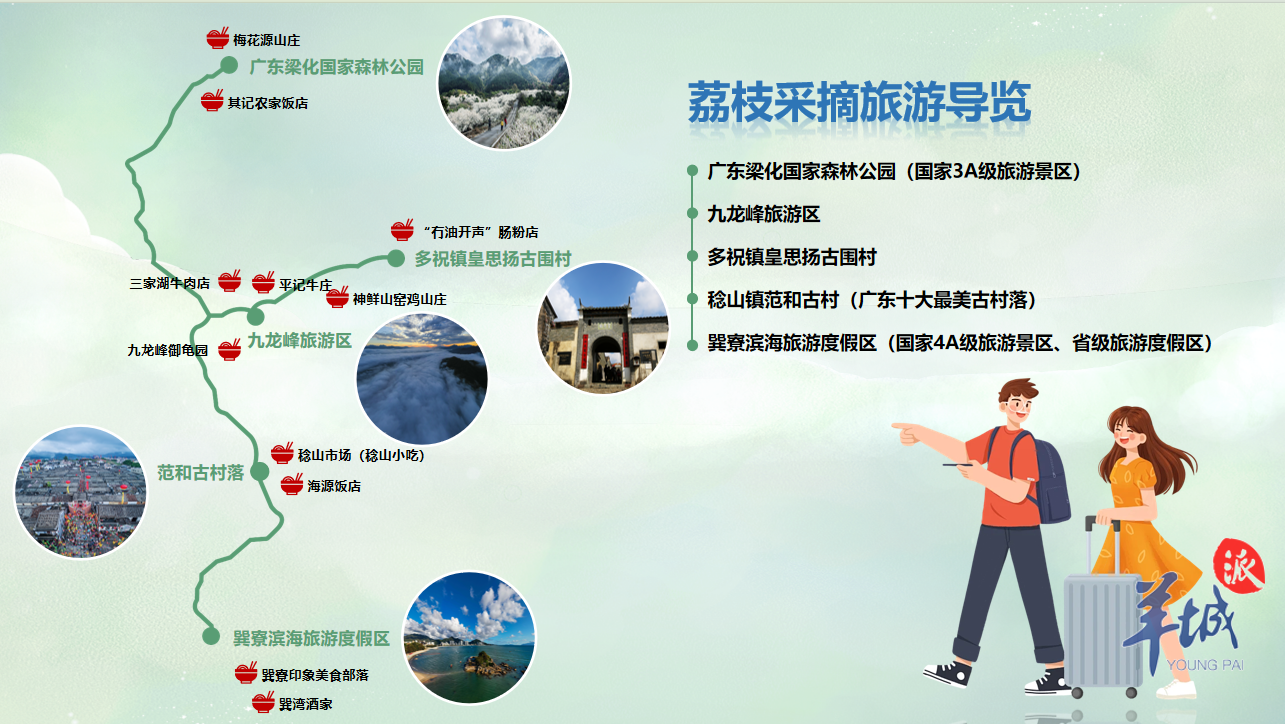 梅花源山庄

广东梁化国家森林公园

其记农家饭店

“冇油开声”肠粉店

多祝镇皇思扬古围村

三家湖牛肉店

平记牛庄

神鲜山窑鸡山庄

九龙峰旅游区

九龙峰御龟园

稔山市场（稔山小吃）

范和古村落

海源饭店

巽寮滨海旅游度假区

巽寮印象美食部落

巽湾酒家

荔枝采摘旅游导览

广东梁化国家森林公园（国家3A级旅游景区）

九龙峰旅游区

多祝镇皇思扬古围村

稔山镇范和古村（广东十大最美古村落）

巽寮滨海旅游度假区（国家4A级旅游景区、省级旅游度假区）

羊城派
YOUNG PAI